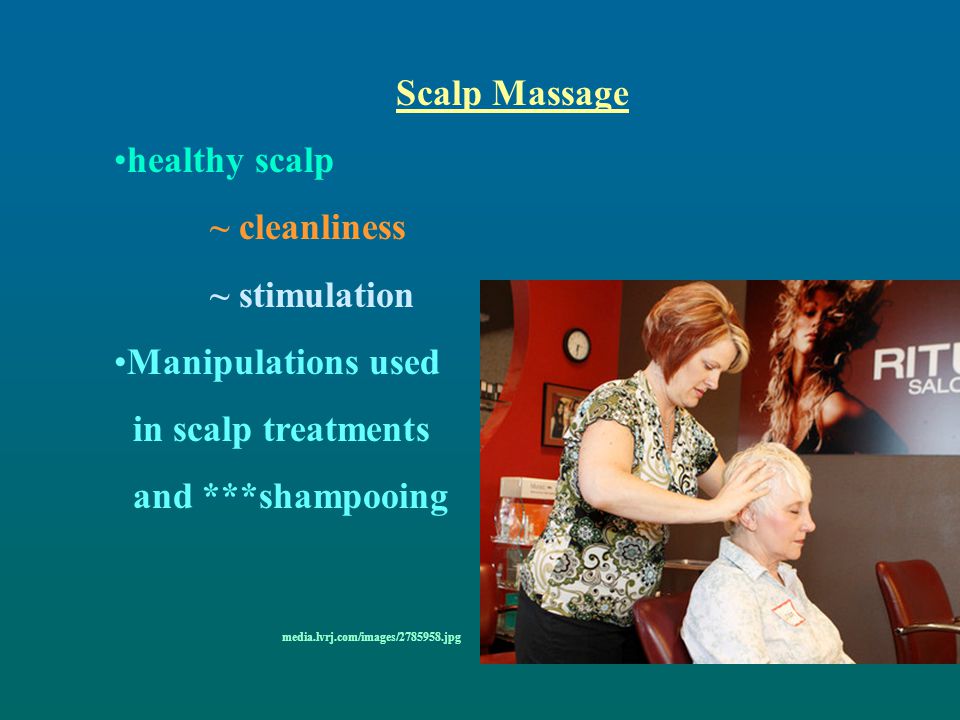 Scalp Massage

•healthy scalp

~ cleanliness

~ stimulation

•Manipulations used in scalp treatments and ***shampooing

media.lvrj.com/images/2785958.jpg

RITU
SALO